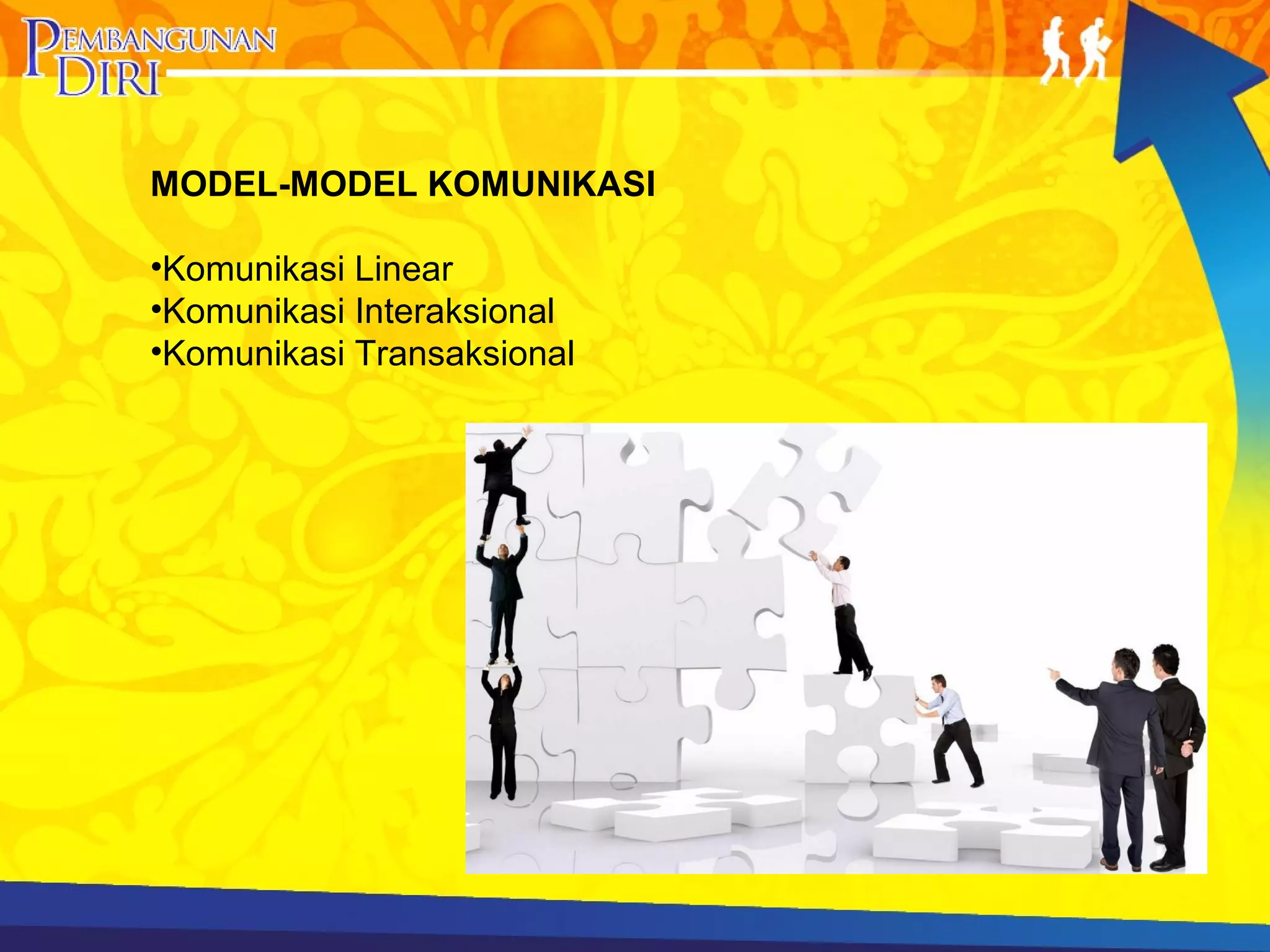 PEMBANGUNAN DIRI

MODEL-MODEL KOMUNIKASI

•Komunikasi Linear
•Komunikasi Interaksional
•Komunikasi Transaksional